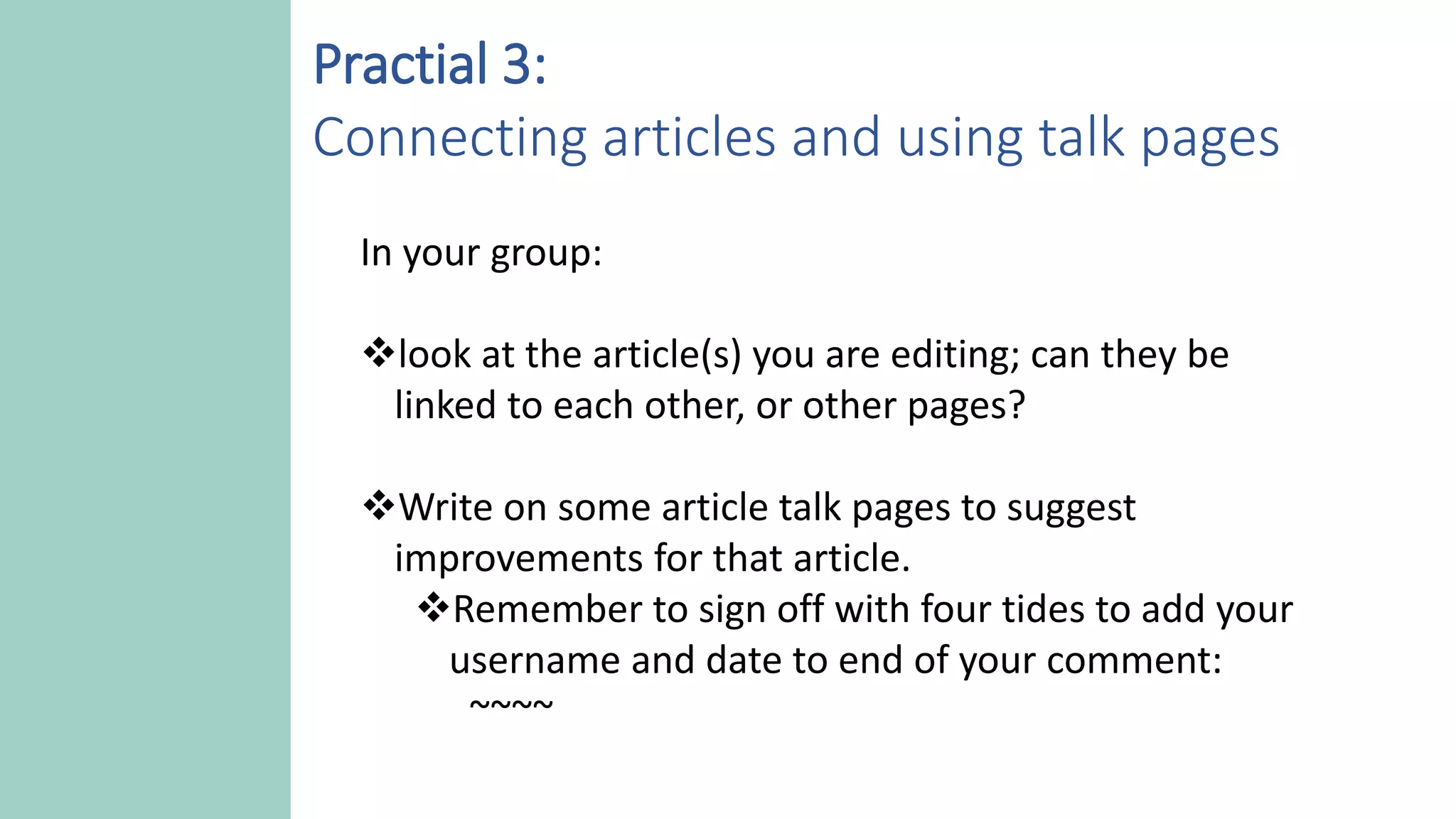 Practial 3:
Connecting articles and using talk pages

In your group:

❖look at the article(s) you are editing; can they be linked to each other, or other pages?

❖Write on some article talk pages to suggest improvements for that article.
❖Remember to sign off with four tides to add your username and date to end of your comment: ~~~~